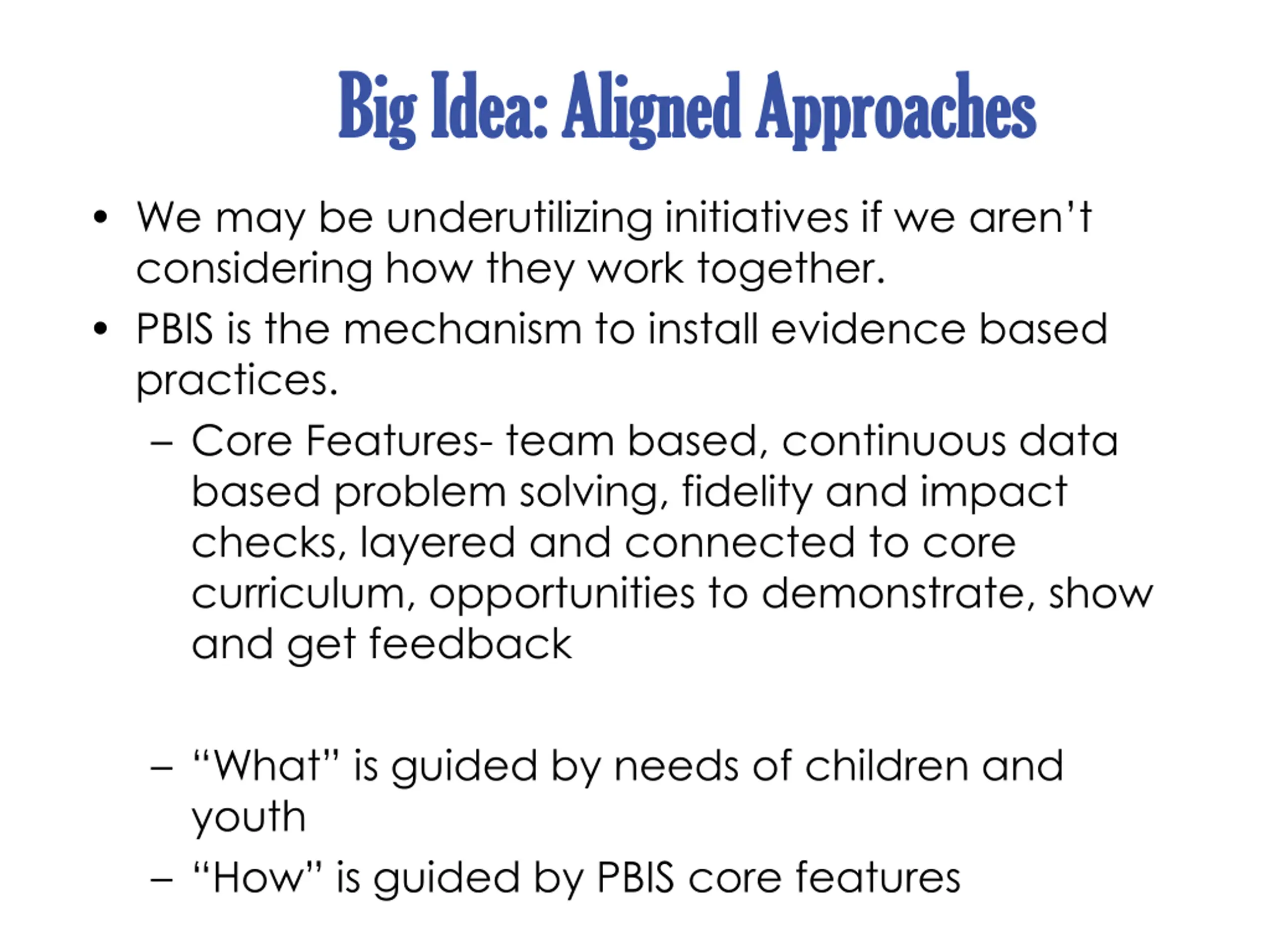 Big Idea: Aligned Approaches

• We may be underutilizing initiatives if we aren't considering how they work together.
• PBIS is the mechanism to install evidence based practices.
– Core Features- team based, continuous data based problem solving, fidelity and impact checks, layered and connected to core curriculum, opportunities to demonstrate, show and get feedback

– "What" is guided by needs of children and youth
– "How" is guided by PBIS core features